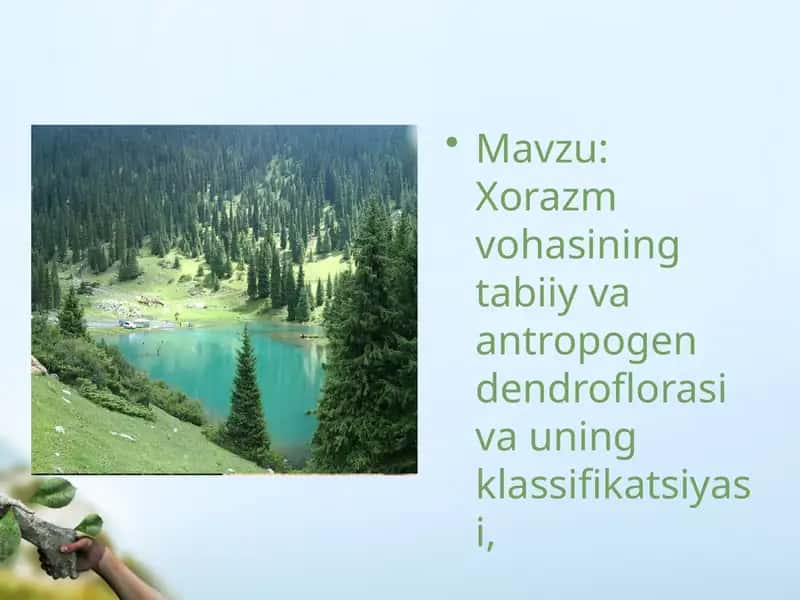 • Mavzu: Xorazm vohasining tabiiy va antropogen dendroflorasi va uning klassifikatsiyasi,